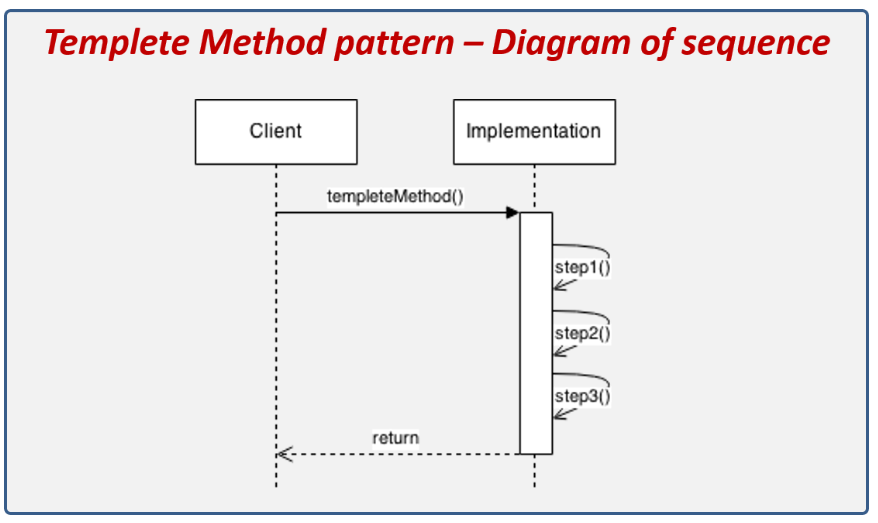 Templete Method pattern – Diagram of sequence

Client

Implementation

templeteMethod()

step1()

step2()

step3()

return